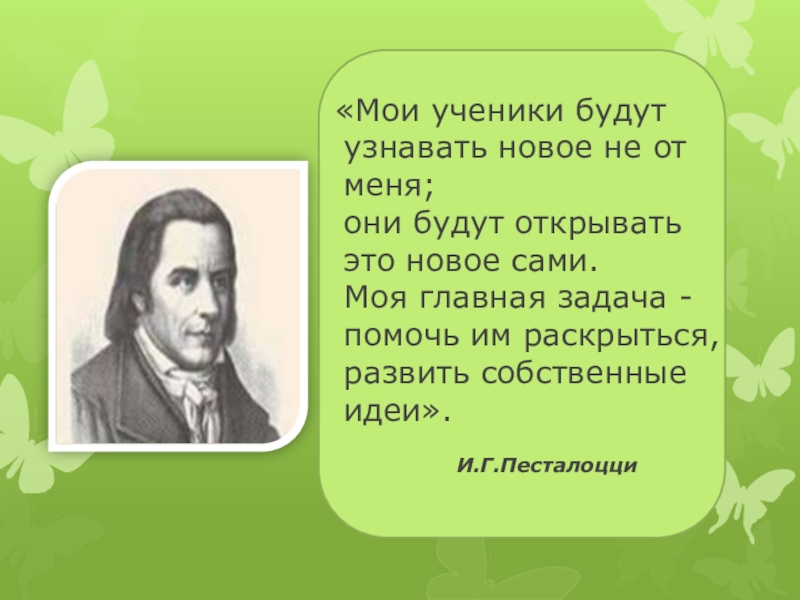 «Мои ученики будут узнавать новое не от меня;
они будут открывать это новое сами.
Моя главная задача - помочь им раскрыться, развить собственные идеи».

И.Г.Песталоцци